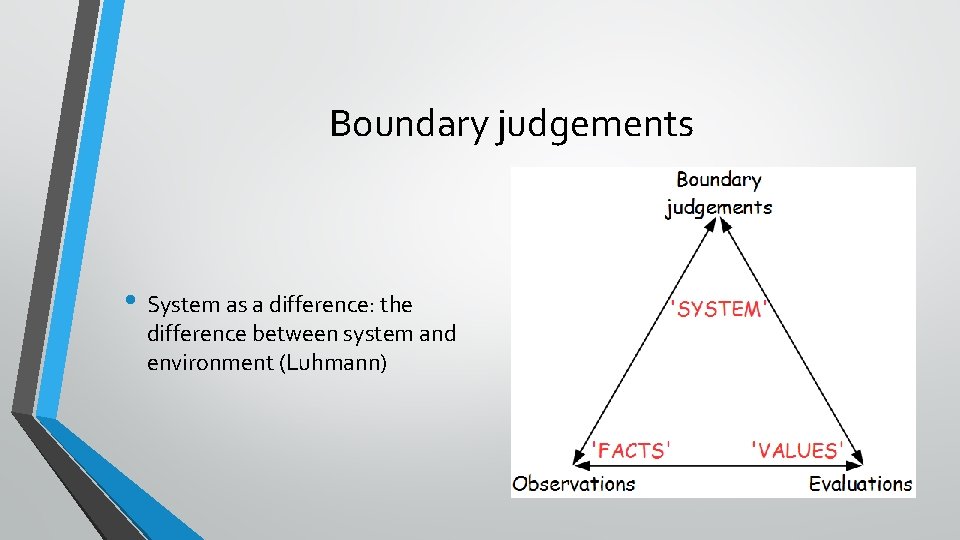 Boundary judgements

• System as a difference: the difference between system and environment (Luhmann)

Boundary judgements

'SYSTEM'

'FACTS'

'VALUES'

Observations

Evaluations